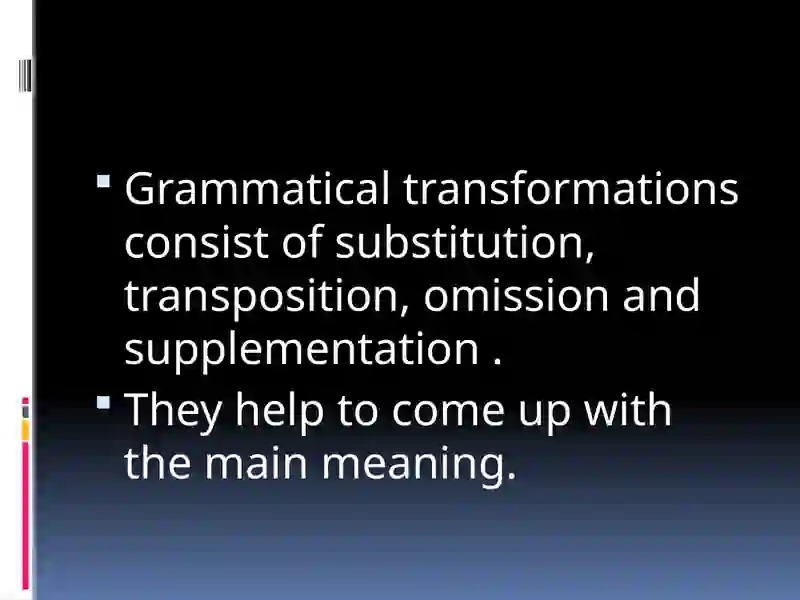 ▪ Grammatical transformations consist of substitution, transposition, omission and supplementation .

▪ They help to come up with the main meaning.